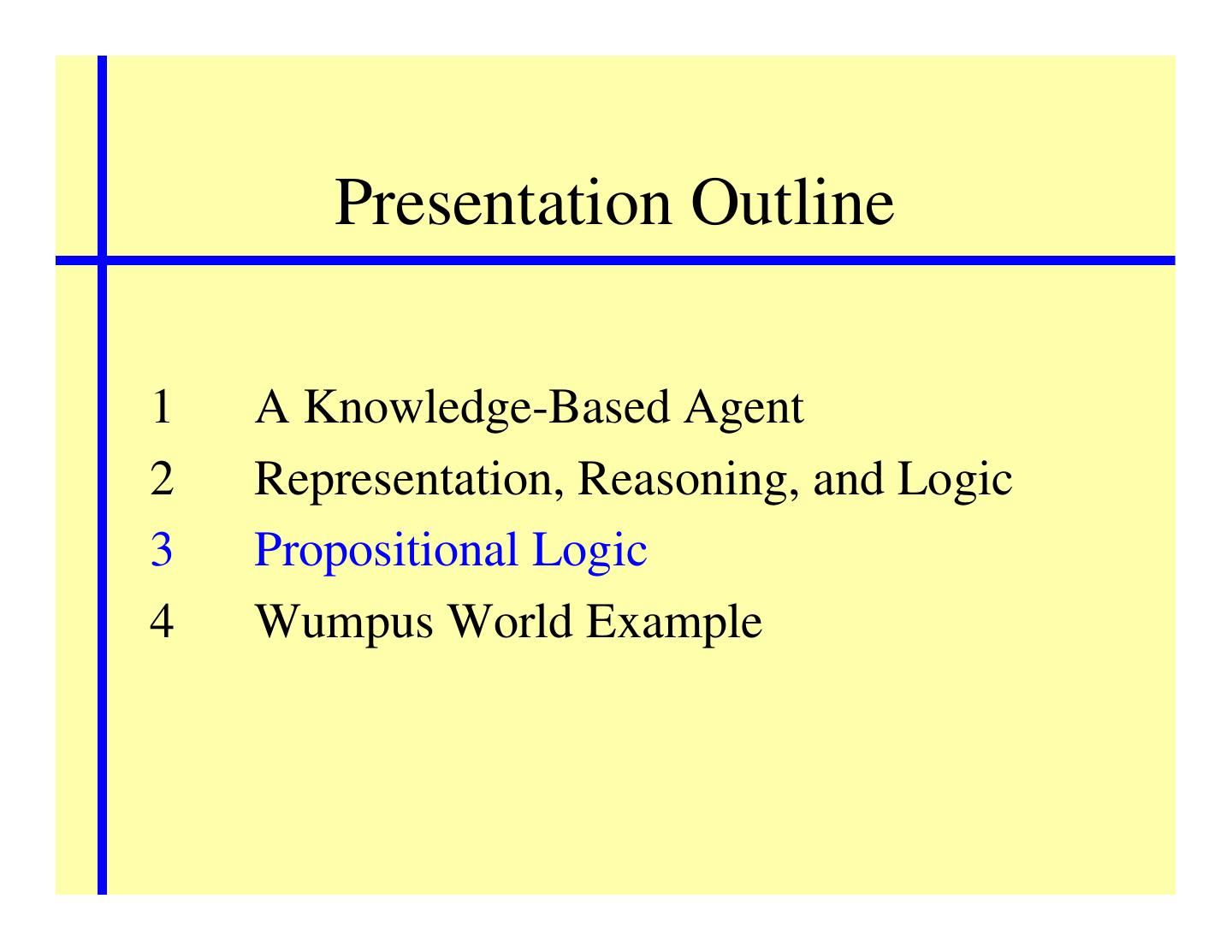 Presentation Outline

1 A Knowledge-Based Agent

2 Representation, Reasoning, and Logic

3 Propositional Logic

4 Wumpus World Example